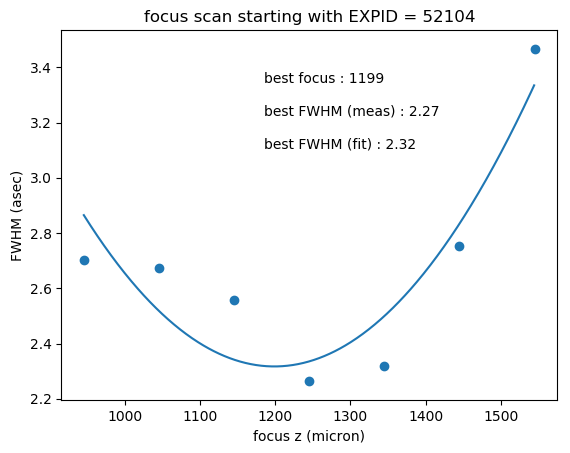 focus scan starting with EXPID = 52104

best focus : 1199

best FWHM (meas) : 2.27

best FWHM (fit) : 2.32

FWHM (asec)

3.4
3.2
3.0
2.8
2.6
2.4
2.2

1000
1100
1200
1300
1400
1500

focus z (micron)